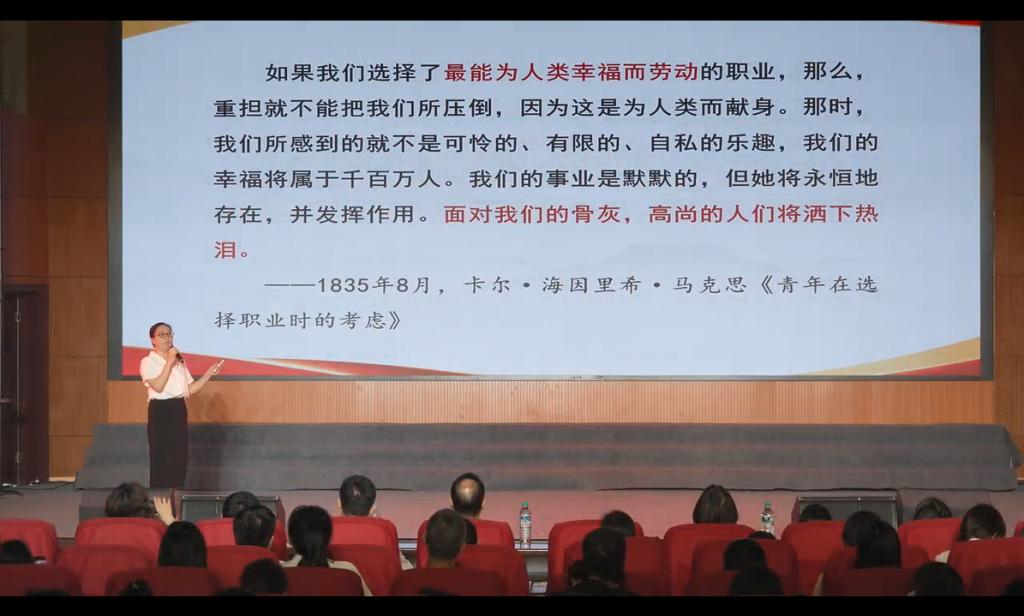 如果我们选择了最能为人类幸福而劳动的职业，那么，重担就不能把我们所压倒，因为这是为人类而献身。那时，我们所感到的就不是可怜的、有限的、自私的乐趣，我们的幸福将属于千百万人。我们的事业是默默的，但她将永恒地存在，并发挥作用。面对我们的骨灰，高尚的人们将洒下热泪。

——1835年8月，卡尔·海因里希·马克思《青年在选择职业时的考虑》